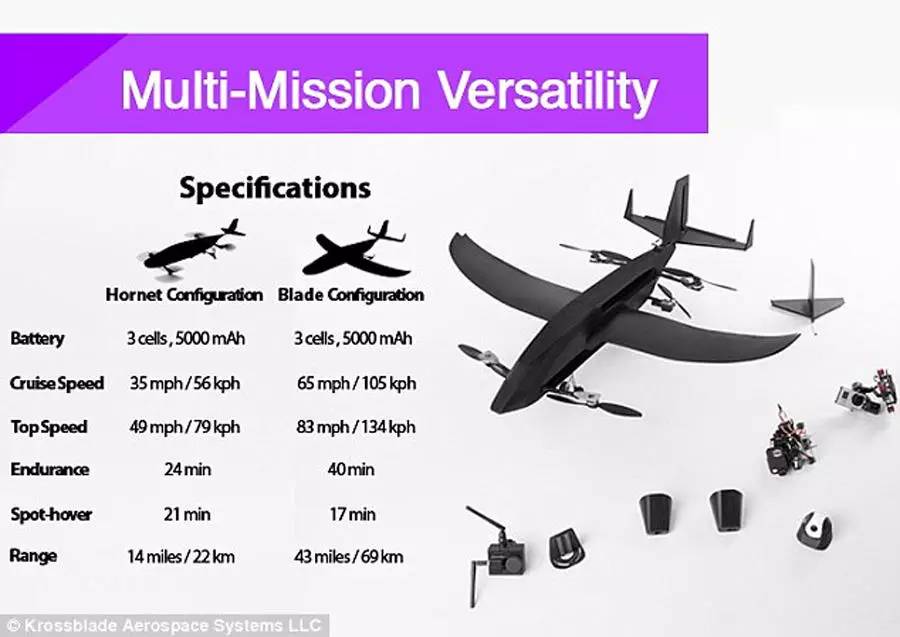 Multi-Mission Versatility

Specifications

| | Hornet Configuration | Blade Configuration |
|---|---|---|
| Battery | 3 cells, 5000 mAh | 3 cells, 5000 mAh |
| Cruise Speed | 35 mph / 56 kph | 65 mph / 105 kph |
| Top Speed | 49 mph / 79 kph | 83 mph / 134 kph |
| Endurance | 24 min | 40 min |
| Spot-hover | 21 min | 17 min |
| Range | 14 miles / 22 km | 43 miles / 69 km |

© Krossblade Aerospace Systems LLC